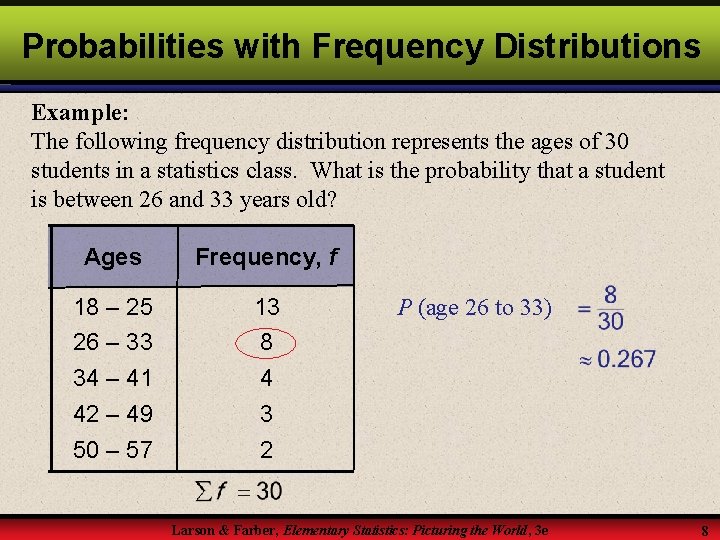 Probabilities with Frequency Distributions

Example:
The following frequency distribution represents the ages of 30 students in a statistics class. What is the probability that a student is between 26 and 33 years old?

| Ages | Frequency, $f$ |
|---|---|
| 18 – 25 | 13 |
| 26 – 33 | 8 |
| 34 – 41 | 4 |
| 42 – 49 | 3 |
| 50 – 57 | 2 |

$\sum f = 30$

$P$ (age 26 to 33) $= \frac{8}{30}$

$\approx 0.267$

Larson & Farber, Elementary Statistics: Picturing the World, 3e

8